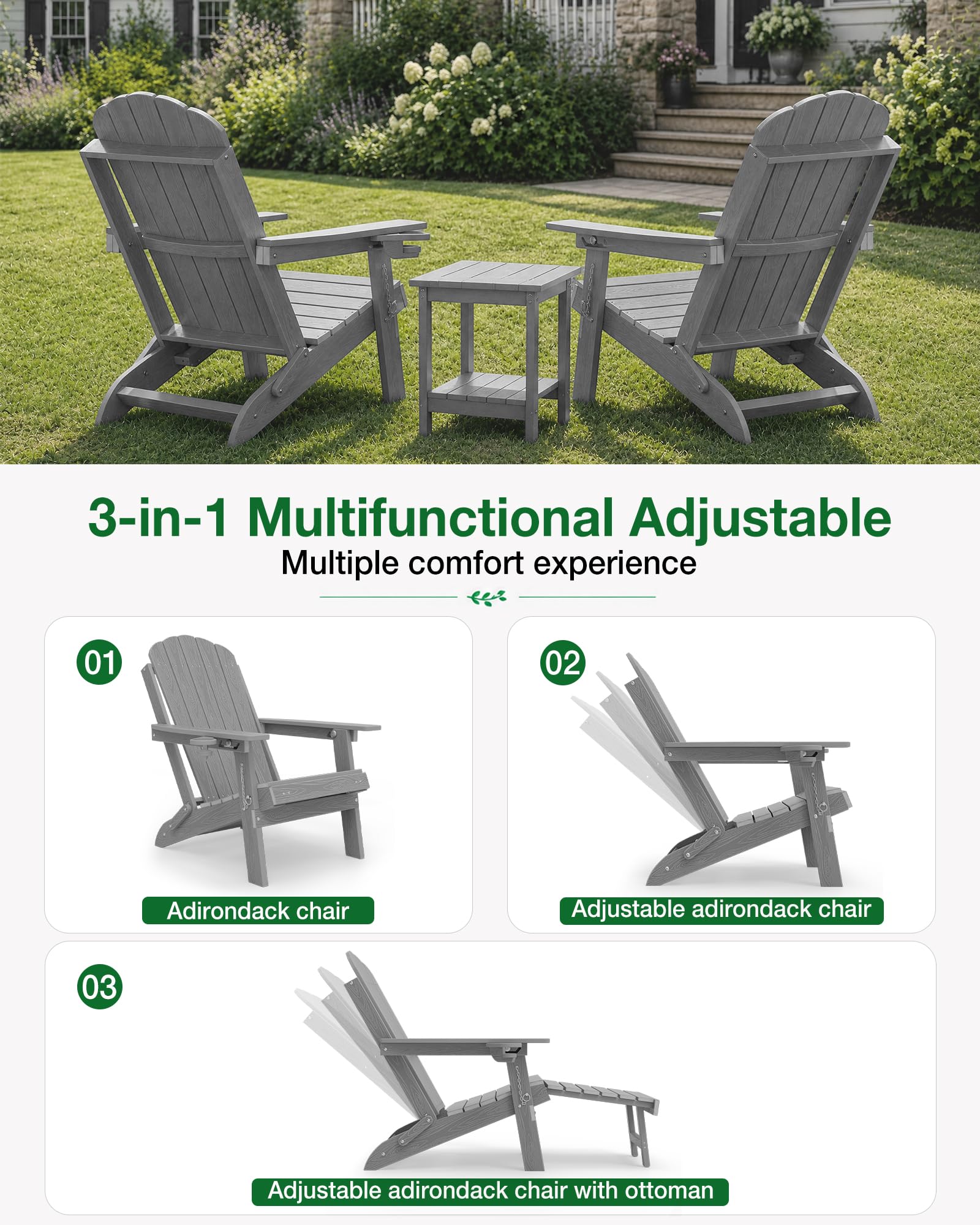 3-in-1 Multifunctional Adjustable
Multiple comfort experience

01
Adirondack chair

02
Adjustable adirondack chair

03
Adjustable adirondack chair with ottoman